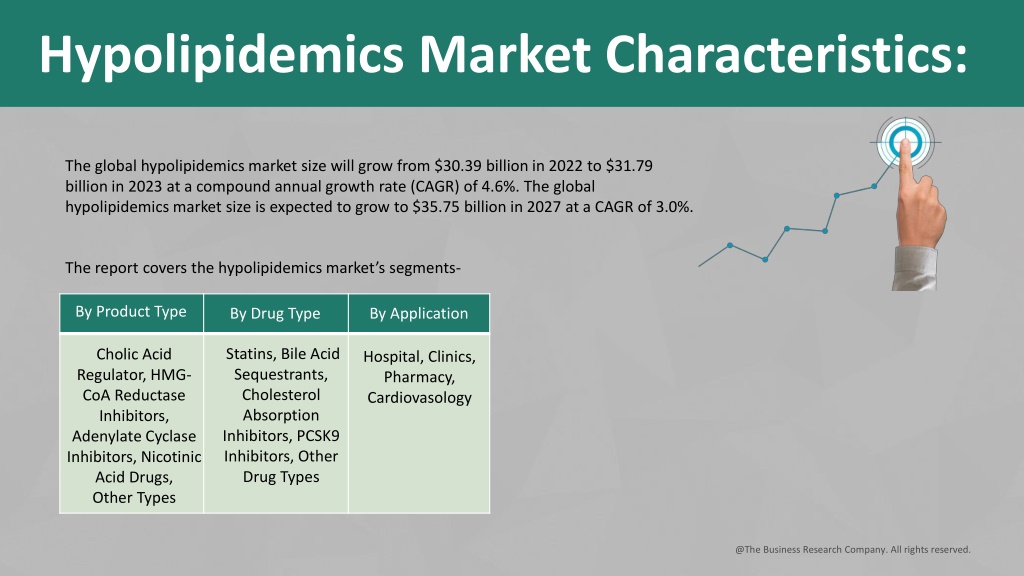 Hypolipidemics Market Characteristics:

The global hypolipidemics market size will grow from \$30.39 billion in 2022 to \$31.79 billion in 2023 at a compound annual growth rate (CAGR) of 4.6%. The global hypolipidemics market size is expected to grow to \$35.75 billion in 2027 at a CAGR of 3.0%.

The report covers the hypolipidemics market's segments-

| By Product Type | By Drug Type | By Application |
|---|---|---|
| Cholic Acid Regulator, HMG-CoA Reductase Inhibitors, Adenylate Cyclase Inhibitors, Nicotinic Acid Drugs, Other Types | Statins, Bile Acid Sequestrants, Cholesterol Absorption Inhibitors, PCSK9 Inhibitors, Other Drug Types | Hospital, Clinics, Pharmacy, Cardiovasology |

@The Business Research Company. All rights reserved.